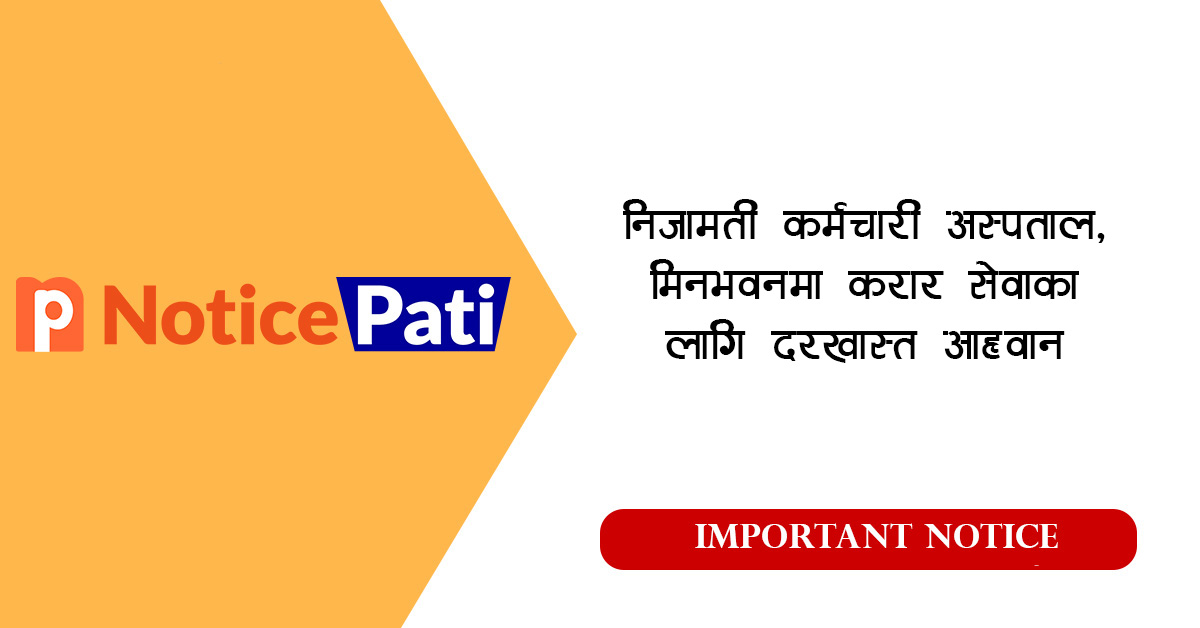 NoticePati

निजामती कर्मचारी अस्पताल, मिनभवनमा करार सेवाका लागि दरखास्त आह्वान

IMPORTANT NOTICE